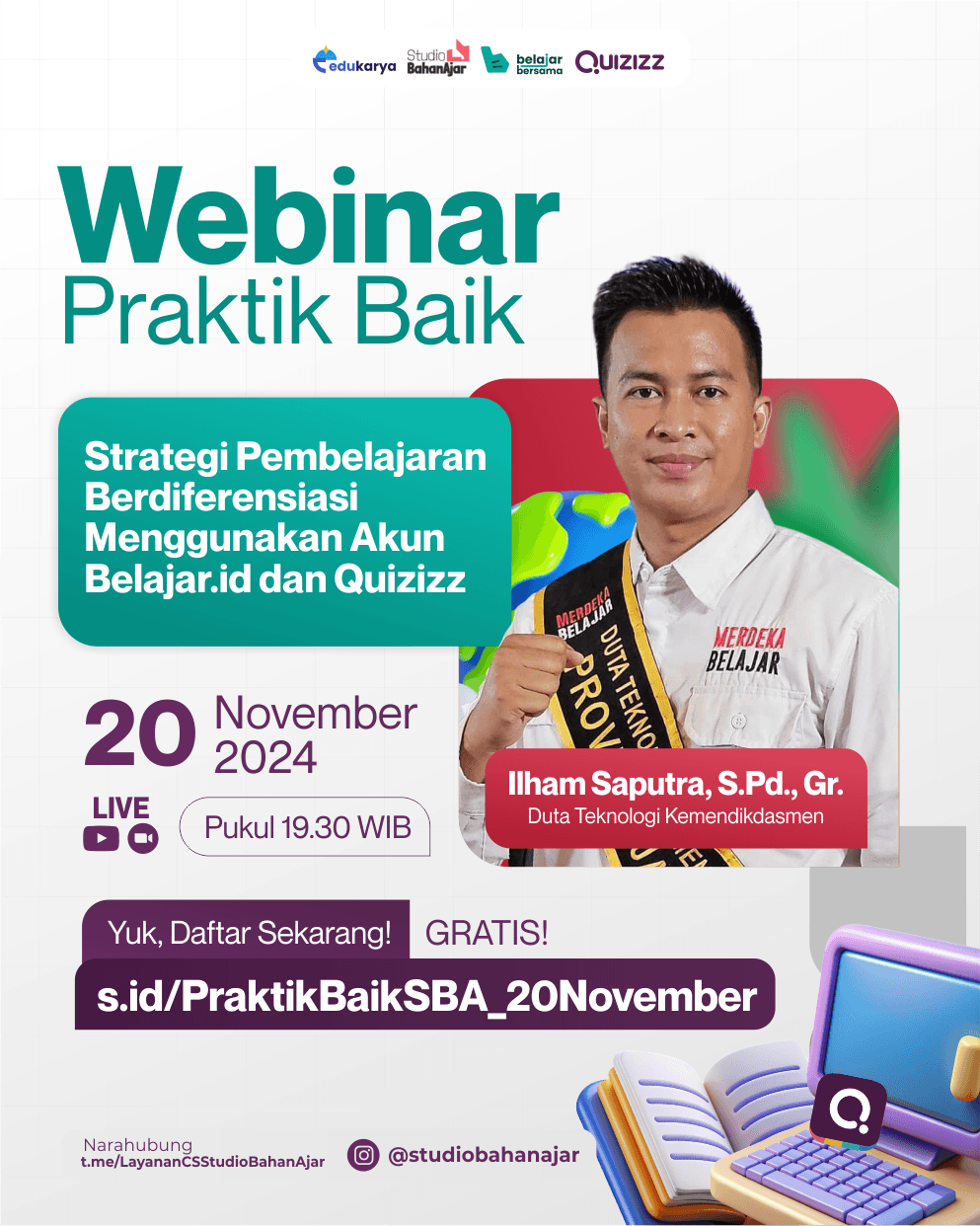 edukarya Studio BahanAjar belajar bersama QUIZIZZ

Webinar
Praktik Baik

Strategi Pembelajaran Berdiferensiasi Menggunakan Akun Belajar.id dan Quizizz

MERDEKA BELAJAR
DUTA TEKNO
PROV
MERDEKA BELAJAR

20 November 2024

LIVE

Pukul 19.30 WIB

Ilham Saputra, S.Pd., Gr.
Duta Teknologi Kemendikdasmen

Yuk, Daftar Sekarang! GRATIS!

s.id/PraktikBaikSBA_20November

Narahubung
t.me/LayananCSStudioBahanAjar

@studiobahanajar